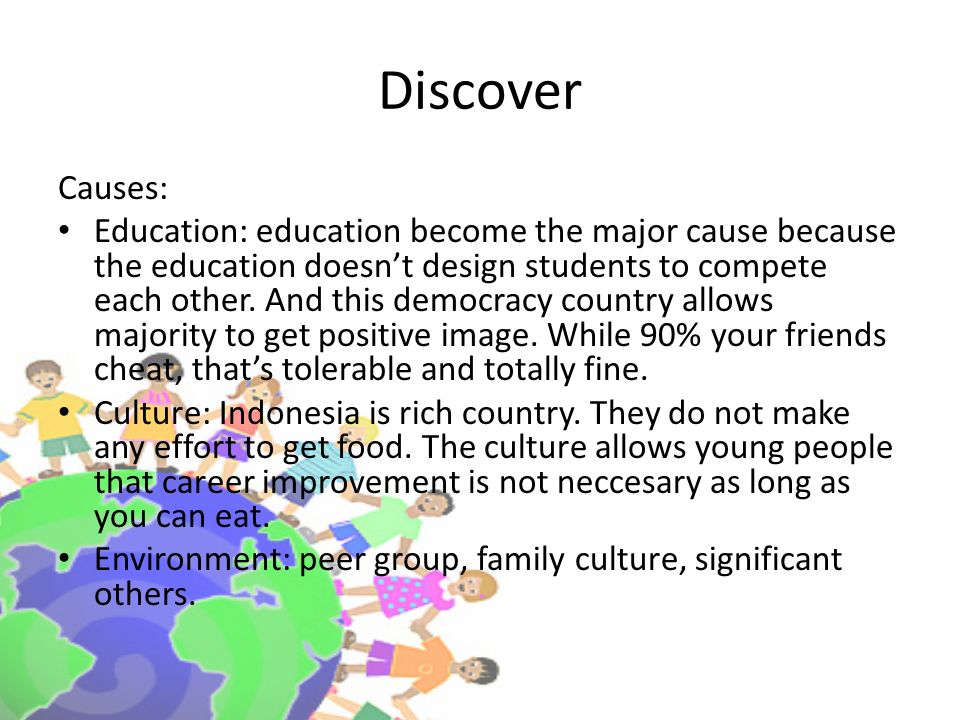 Discover

Causes:

• Education: education become the major cause because the education doesn't design students to compete each other. And this democracy country allows majority to get positive image. While 90% your friends cheat, that's tolerable and totally fine.
• Culture: Indonesia is rich country. They do not make any effort to get food. The culture allows young people that career improvement is not neccesary as long as you can eat.
• Environment: peer group, family culture, significant others.